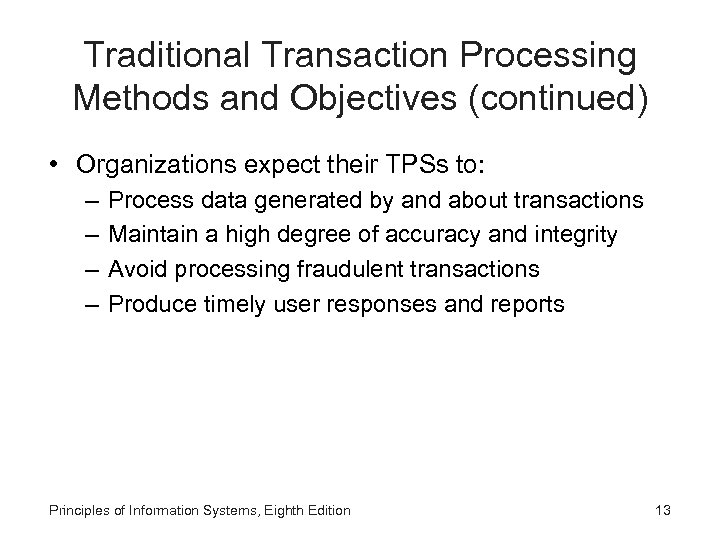 Traditional Transaction Processing Methods and Objectives (continued)

• Organizations expect their TPSs to:
– Process data generated by and about transactions
– Maintain a high degree of accuracy and integrity
– Avoid processing fraudulent transactions
– Produce timely user responses and reports

Principles of Information Systems, Eighth Edition

13